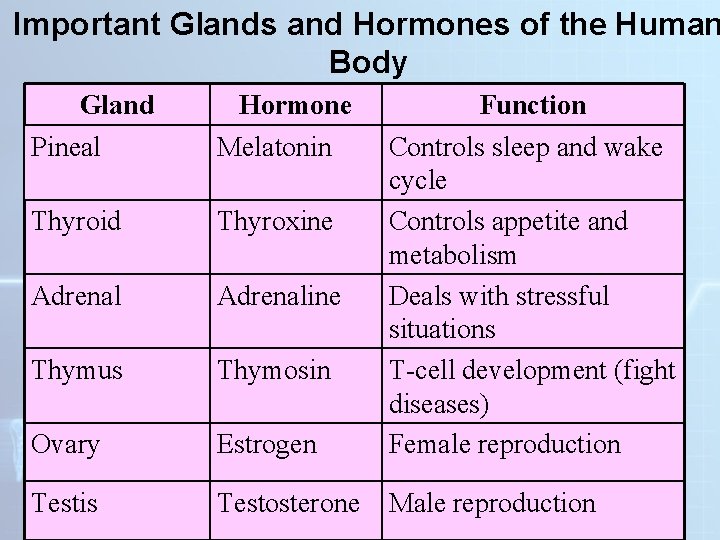 Important Glands and Hormones of the Human Body

| Gland | Hormone | Function |
|---|---|---|
| Pineal | Melatonin | Controls sleep and wake cycle |
| Thyroid | Thyroxine | Controls appetite and metabolism |
| Adrenal | Adrenaline | Deals with stressful situations |
| Thymus | Thymosin | T-cell development (fight diseases) |
| Ovary | Estrogen | Female reproduction |
| Testis | Testosterone | Male reproduction |